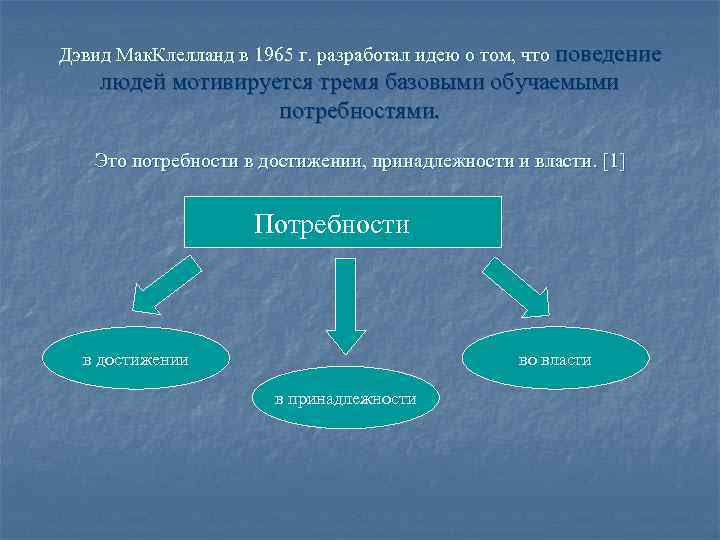 Дэвид МакКлелланд в 1965 г. разработал идею о том, что поведение людей мотивируется тремя базовыми обучаемыми потребностями.

Это потребности в достижении, принадлежности и власти. [1]

Потребности

в достижении

в принадлежности

во власти